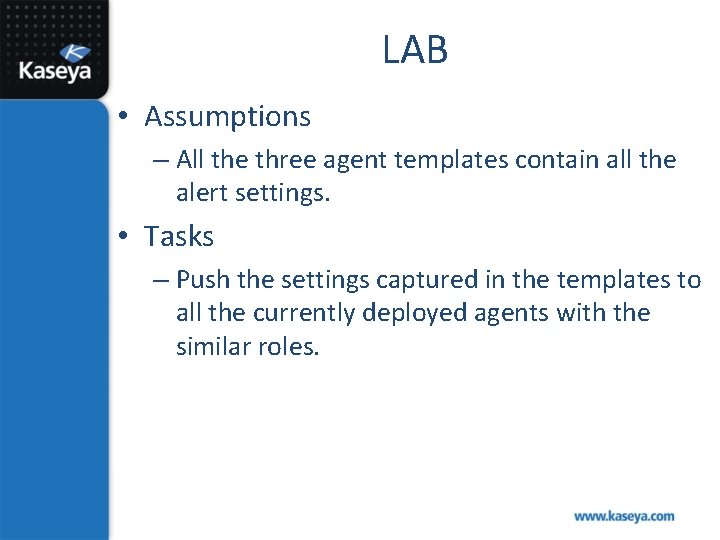 Kaseya

LAB

• Assumptions
– All the three agent templates contain all the alert settings.
• Tasks
– Push the settings captured in the templates to all the currently deployed agents with the similar roles.

www.kaseya.com